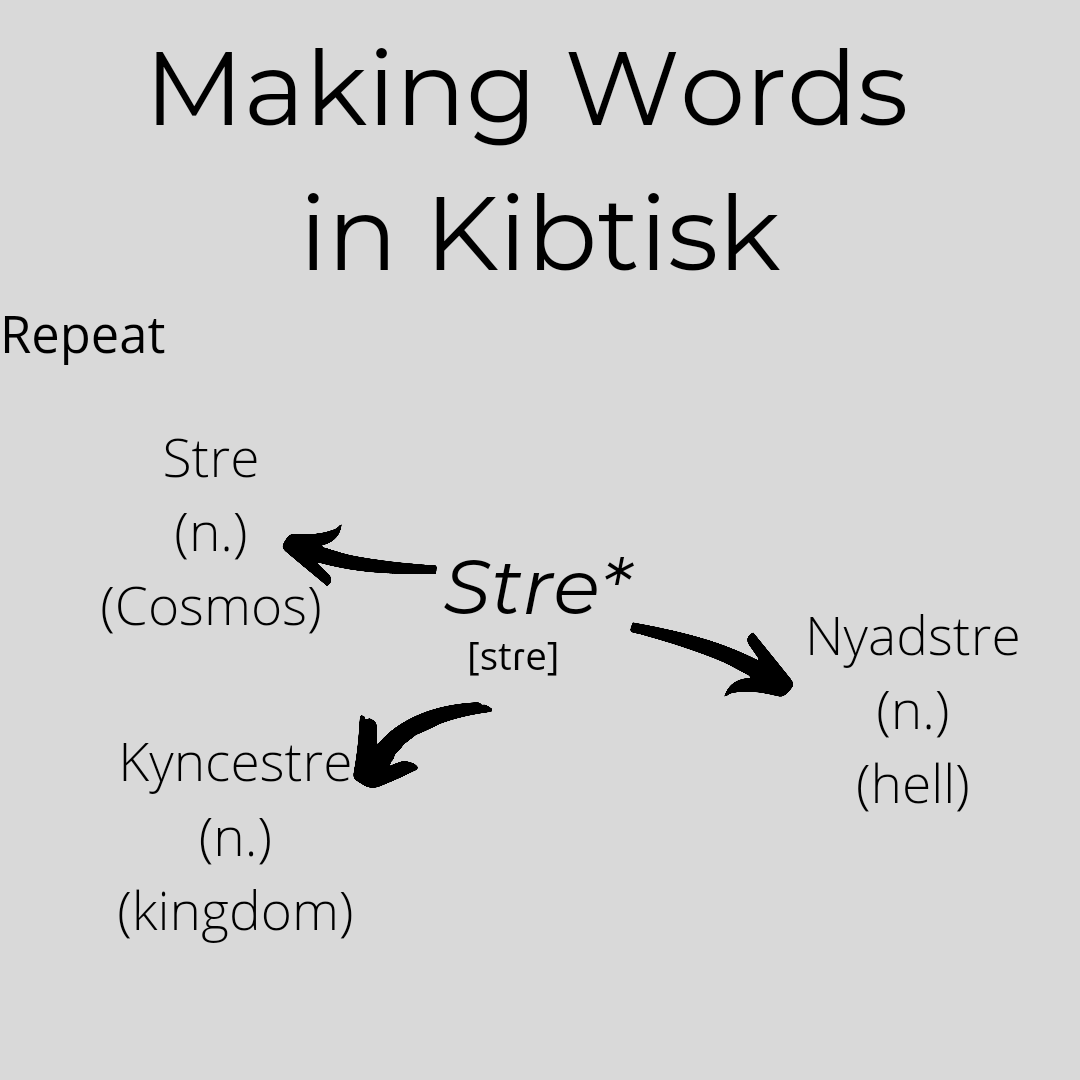 Making Words in Kibtisk

Repeat

Stre
(n.)
(Cosmos)

Stre*
[stre]

Nyadstre
(n.)
(hell)

Kyncestre
(n.)
(kingdom)